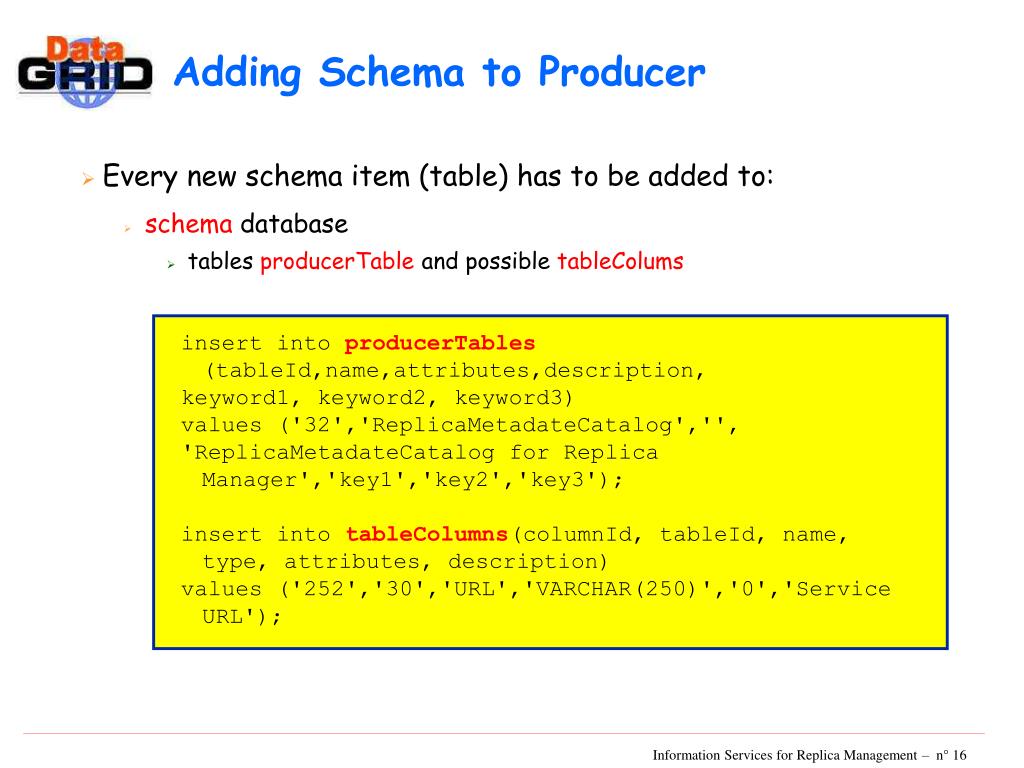 Data GRID

Adding Schema to Producer

Every new schema item (table) has to be added to:

schema database

tables producerTable and possible tableColums

insert into producerTables
 (tableId,name,attributes,description,
keyword1, keyword2, keyword3)
values ('32','ReplicaMetadateCatalog','',
'ReplicaMetadateCatalog for Replica
 Manager','key1','key2','key3');

insert into tableColumns(columnId, tableId, name,
 type, attributes, description)
values ('252','30','URL','VARCHAR(250)','0','Service
 URL');

Information Services for Replica Management – n° 16